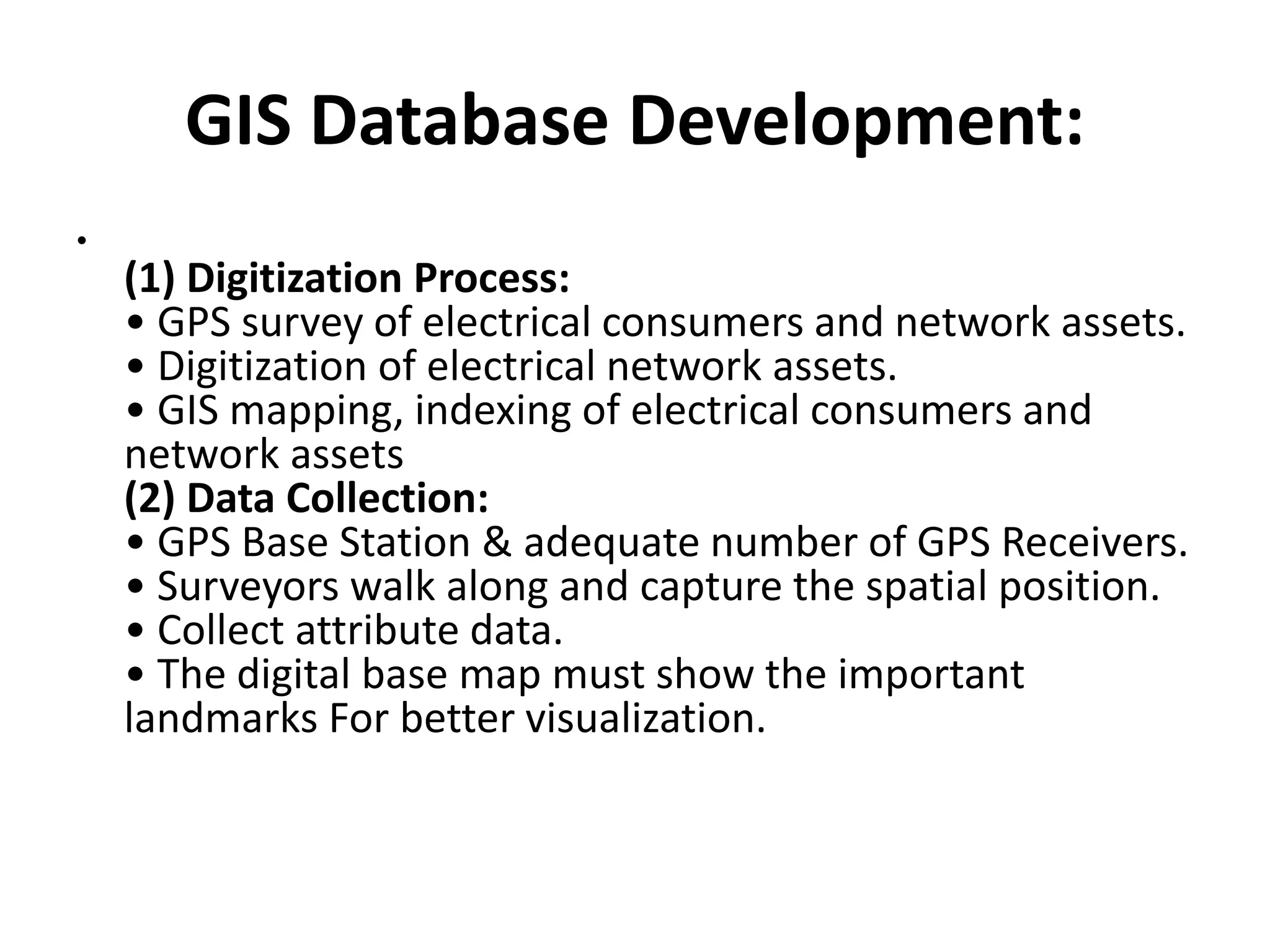 GIS Database Development:

•

(1) Digitization Process:
• GPS survey of electrical consumers and network assets.
• Digitization of electrical network assets.
• GIS mapping, indexing of electrical consumers and network assets
(2) Data Collection:
• GPS Base Station & adequate number of GPS Receivers.
• Surveyors walk along and capture the spatial position.
• Collect attribute data.
• The digital base map must show the important landmarks For better visualization.